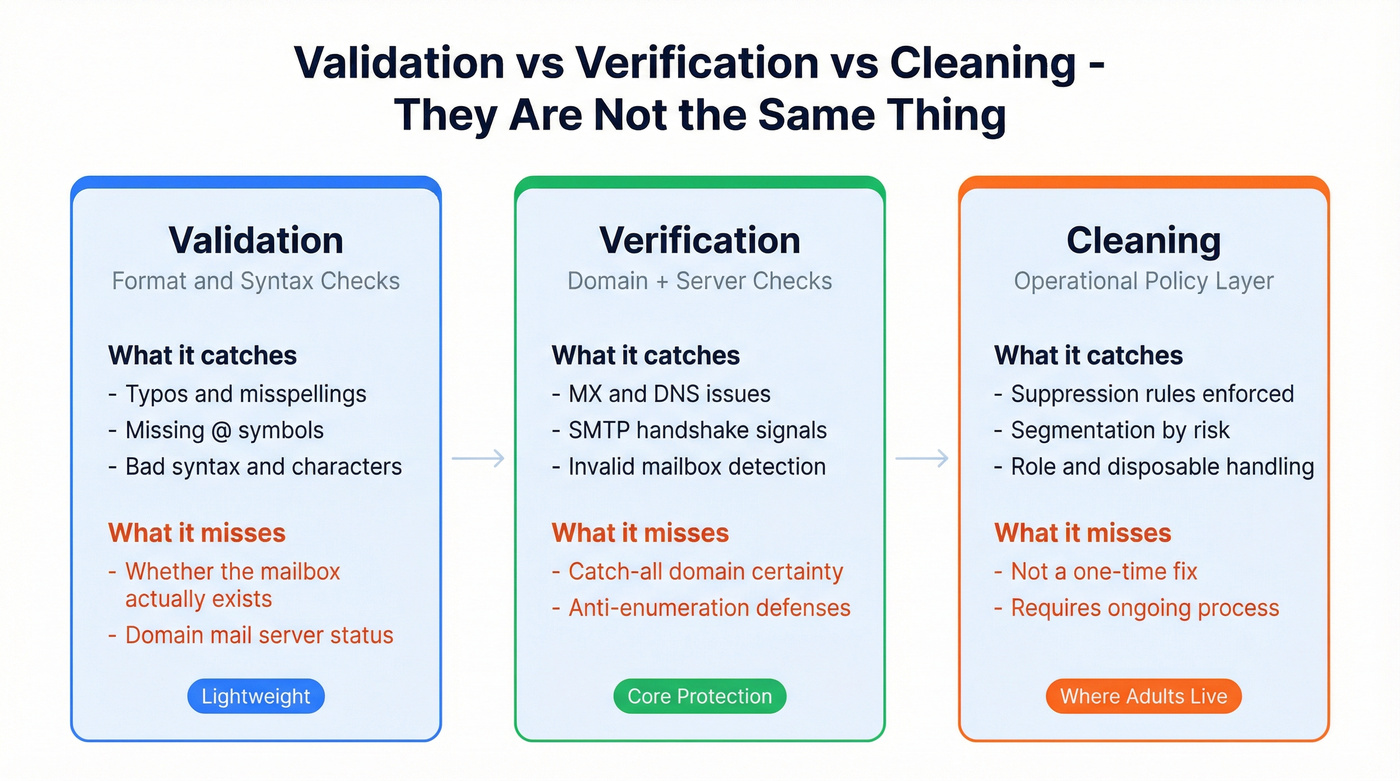 Validation vs Verification vs Cleaning - They Are Not the Same Thing

Validation
Format and Syntax Checks

What it catches
- Typos and misspellings
- Missing @ symbols
- Bad syntax and characters

What it misses
- Whether the mailbox actually exists
- Domain mail server status

Lightweight

Verification
Domain + Server Checks

What it catches
- MX and DNS issues
- SMTP handshake signals
- Invalid mailbox detection

What it misses
- Catch-all domain certainty
- Anti-enumeration defenses

Core Protection

Cleaning
Operational Policy Layer

What it catches
- Suppression rules enforced
- Segmentation by risk
- Role and disposable handling

What it misses
- Not a one-time fix
- Requires ongoing process

Where Adults Live